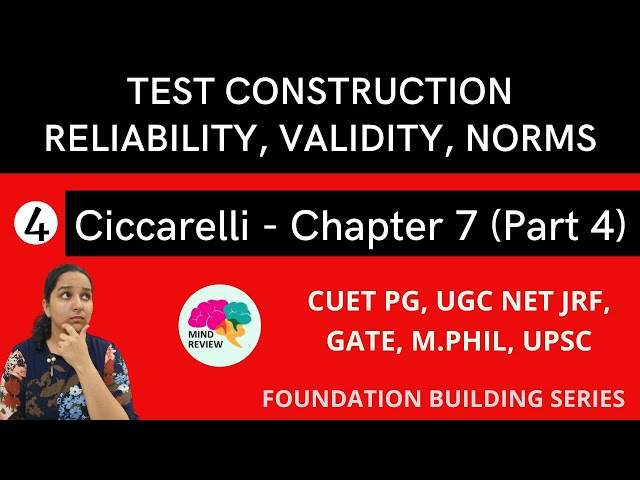 TEST CONSTRUCTION
RELIABILITY, VALIDITY, NORMS

4 Ciccarelli - Chapter 7 (Part 4)

MIND REVIEW

CUET PG, UGC NET JRF, GATE, M.PHIL, UPSC

FOUNDATION BUILDING SERIES